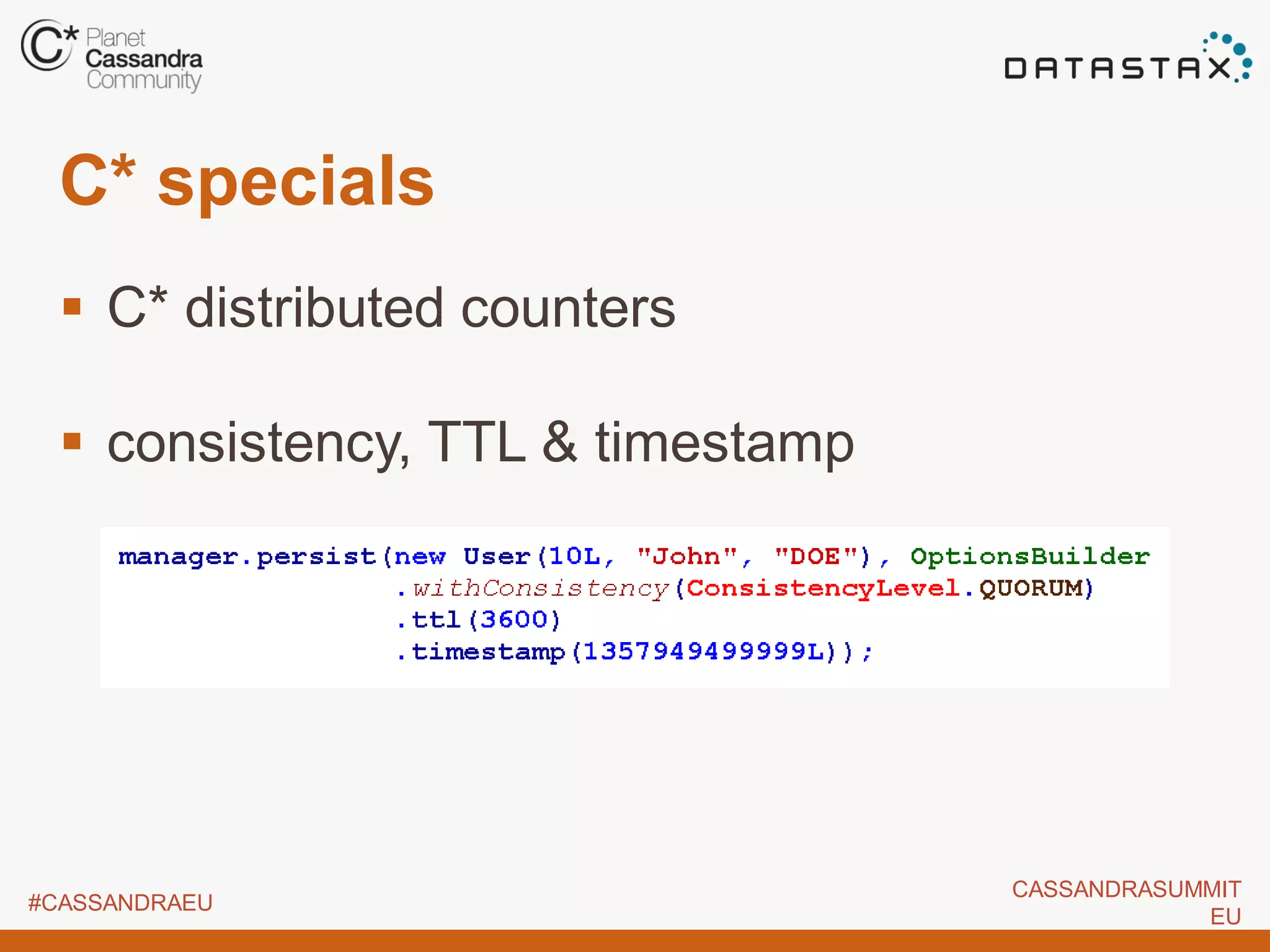 C* Planet Cassandra Community

DATASTAX

C* specials

▪ C* distributed counters

▪ consistency, TTL & timestamp

manager.persist(new User(10L, "John", "DOE"), OptionsBuilder
.withConsistency(ConsistencyLevel.QUORUM)
.ttl(3600)
.timestamp(1357949499999L));

#CASSANDRAEU

CASSANDRASUMMIT EU